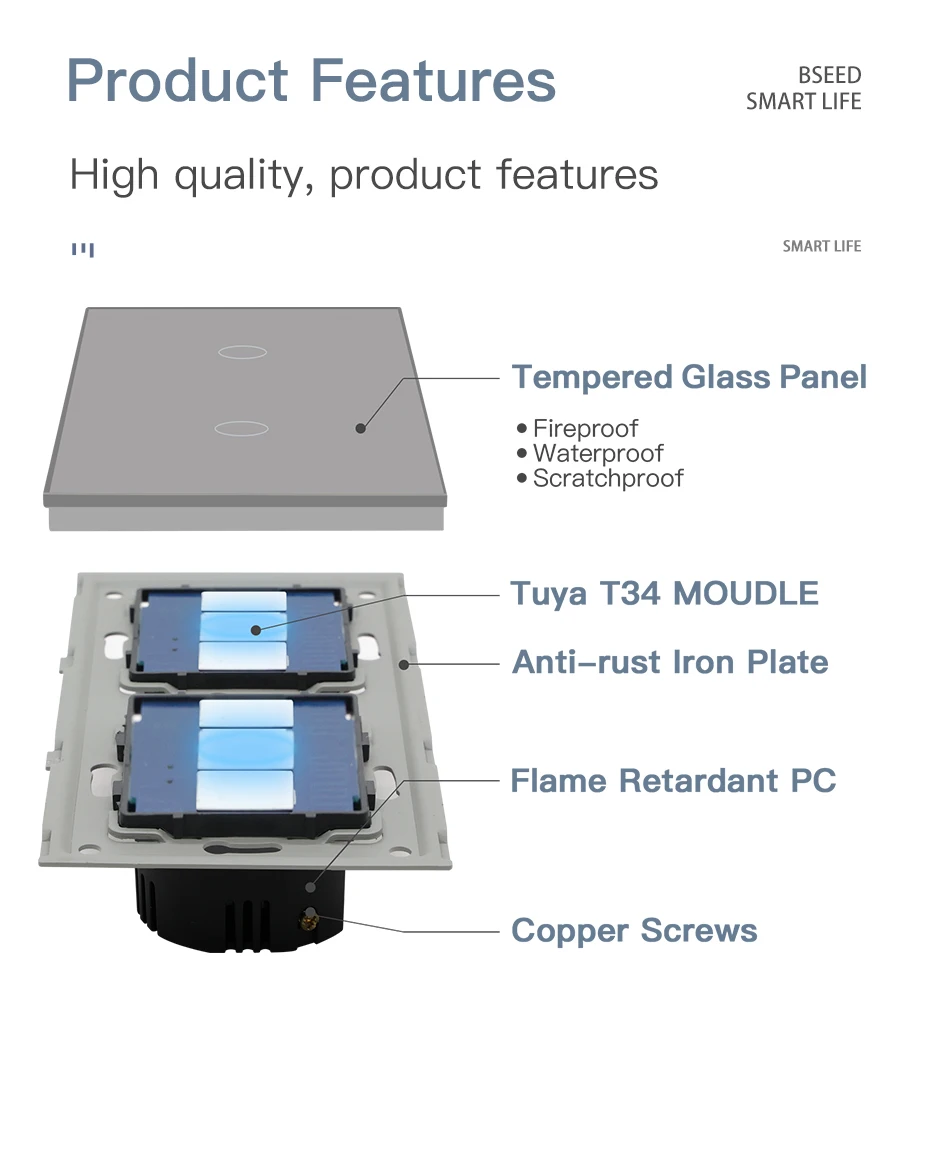 Product Features

BSEED
SMART LIFE

High quality, product features

SMART LIFE

Tempered Glass Panel

• Fireproof
• Waterproof
• Scratchproof

Tuya T34 MOUDLE

Anti-rust Iron Plate

Flame Retardant PC

Copper Screws